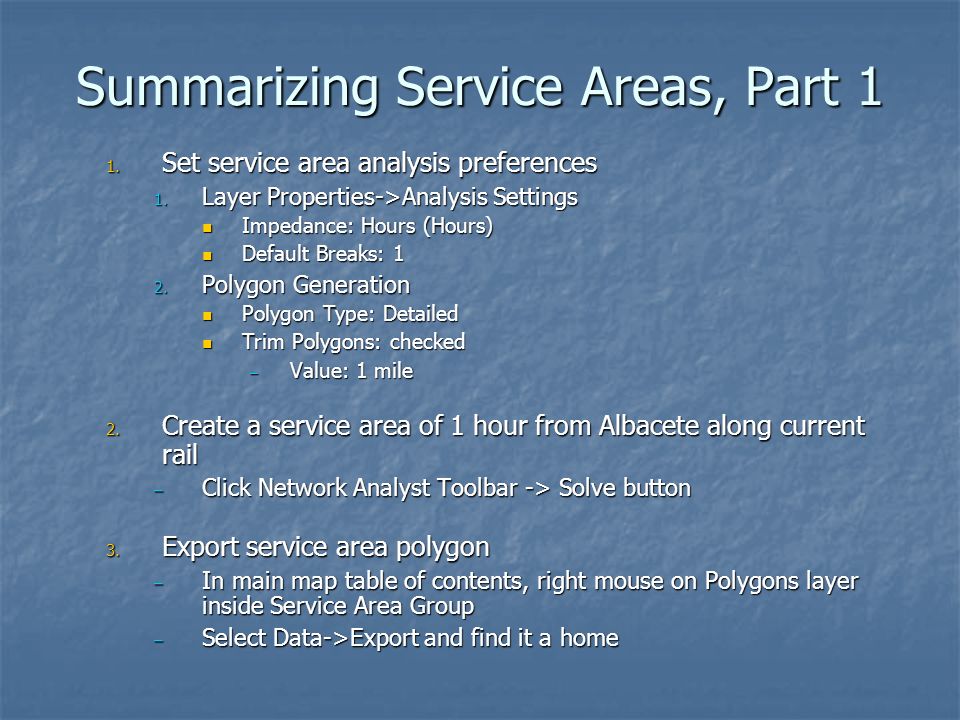 Summarizing Service Areas, Part 1

1. Set service area analysis preferences
 1. Layer Properties->Analysis Settings
  - Impedance: Hours (Hours)
  - Default Breaks: 1
 2. Polygon Generation
  - Polygon Type: Detailed
  - Trim Polygons: checked
   – Value: 1 mile

2. Create a service area of 1 hour from Albacete along current rail
 – Click Network Analyst Toolbar -> Solve button

3. Export service area polygon
 – In main map table of contents, right mouse on Polygons layer inside Service Area Group
 – Select Data->Export and find it a home